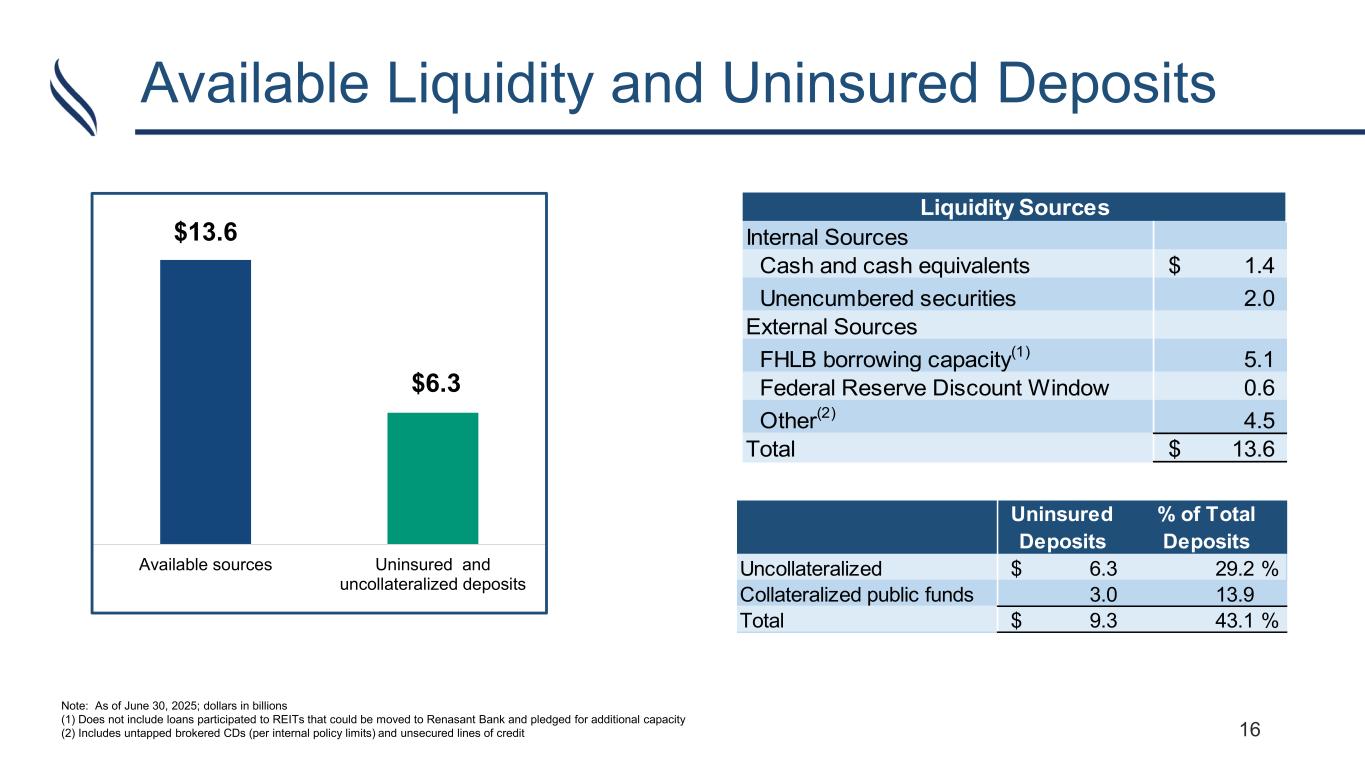 Available Liquidity and Uninsured Deposits

$13.6

$6.3

Available sources

Uninsured and uncollateralized deposits

| Liquidity Sources | |
|---|---|
| Internal Sources | |
| Cash and cash equivalents | $ 1.4 |
| Unencumbered securities | 2.0 |
| External Sources | |
| FHLB borrowing capacity$^{(1)}$ | 5.1 |
| Federal Reserve Discount Window | 0.6 |
| Other$^{(2)}$ | 4.5 |
| Total | $ 13.6 |

| | Uninsured Deposits | % of Total Deposits |
|---|---|---|
| Uncollateralized | $ 6.3 | 29.2 % |
| Collateralized public funds | 3.0 | 13.9 |
| Total | $ 9.3 | 43.1 % |

Note: As of June 30, 2025; dollars in billions
(1) Does not include loans participated to REITs that could be moved to Renasant Bank and pledged for additional capacity
(2) Includes untapped brokered CDs (per internal policy limits) and unsecured lines of credit

16